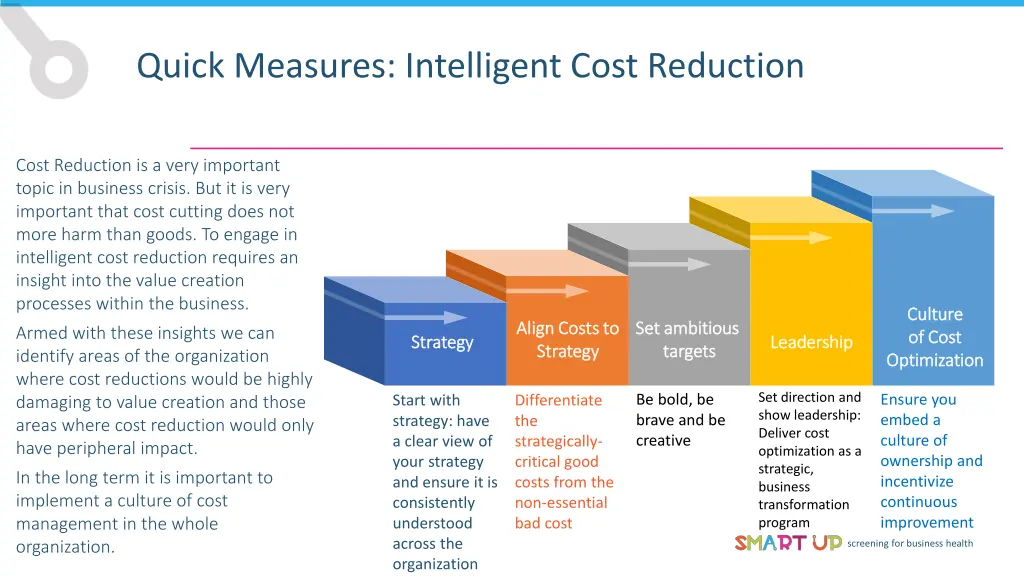 Quick Measures: Intelligent Cost Reduction

Cost Reduction is a very important topic in business crisis. But it is very important that cost cutting does not more harm than goods. To engage in intelligent cost reduction requires an insight into the value creation processes within the business.

Armed with these insights we can identify areas of the organization where cost reductions would be highly damaging to value creation and those areas where cost reduction would only have peripheral impact.

In the long term it is important to implement a culture of cost management in the whole organization.

Strategy

Align Costs to Strategy

Set ambitious targets

Leadership

Culture of Cost Optimization

Start with strategy: have a clear view of your strategy and ensure it is consistently understood across the organization

Differentiate the strategically-critical good costs from the non-essential bad cost

Be bold, be brave and be creative

Set direction and show leadership: Deliver cost optimization as a strategic, business transformation program

Ensure you embed a culture of ownership and incentivize continuous improvement

SMART UP screening for business health